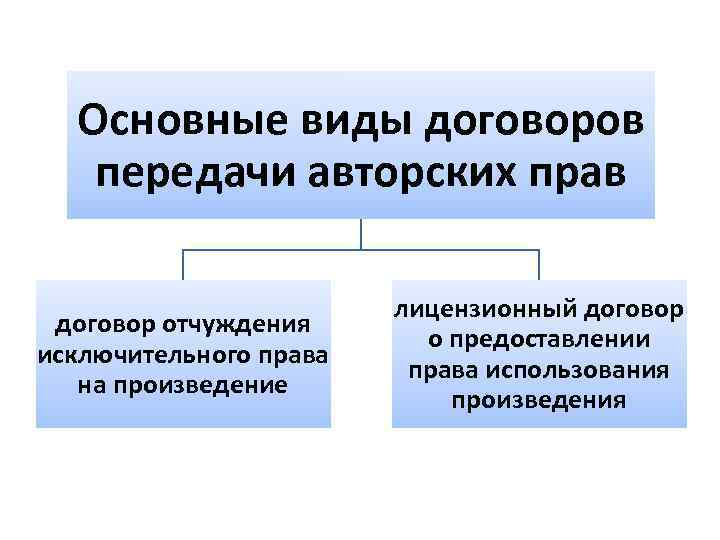 Основные виды договоров передачи авторских прав

договор отчуждения исключительного права на произведение

лицензионный договор о предоставлении права использования произведения